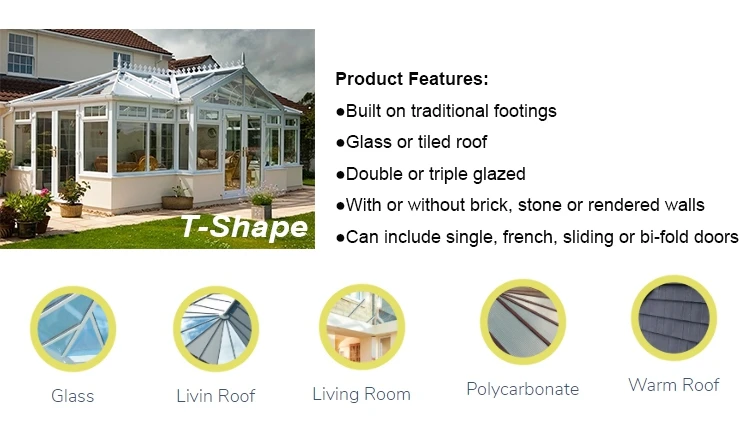 T-Shape

Product Features:
●Built on traditional footings
●Glass or tiled roof
●Double or triple glazed
●With or without brick, stone or rendered walls
●Can include single, french, sliding or bi-fold doors

Glass

Livin Roof

Living Room

Polycarbonate

Warm Roof